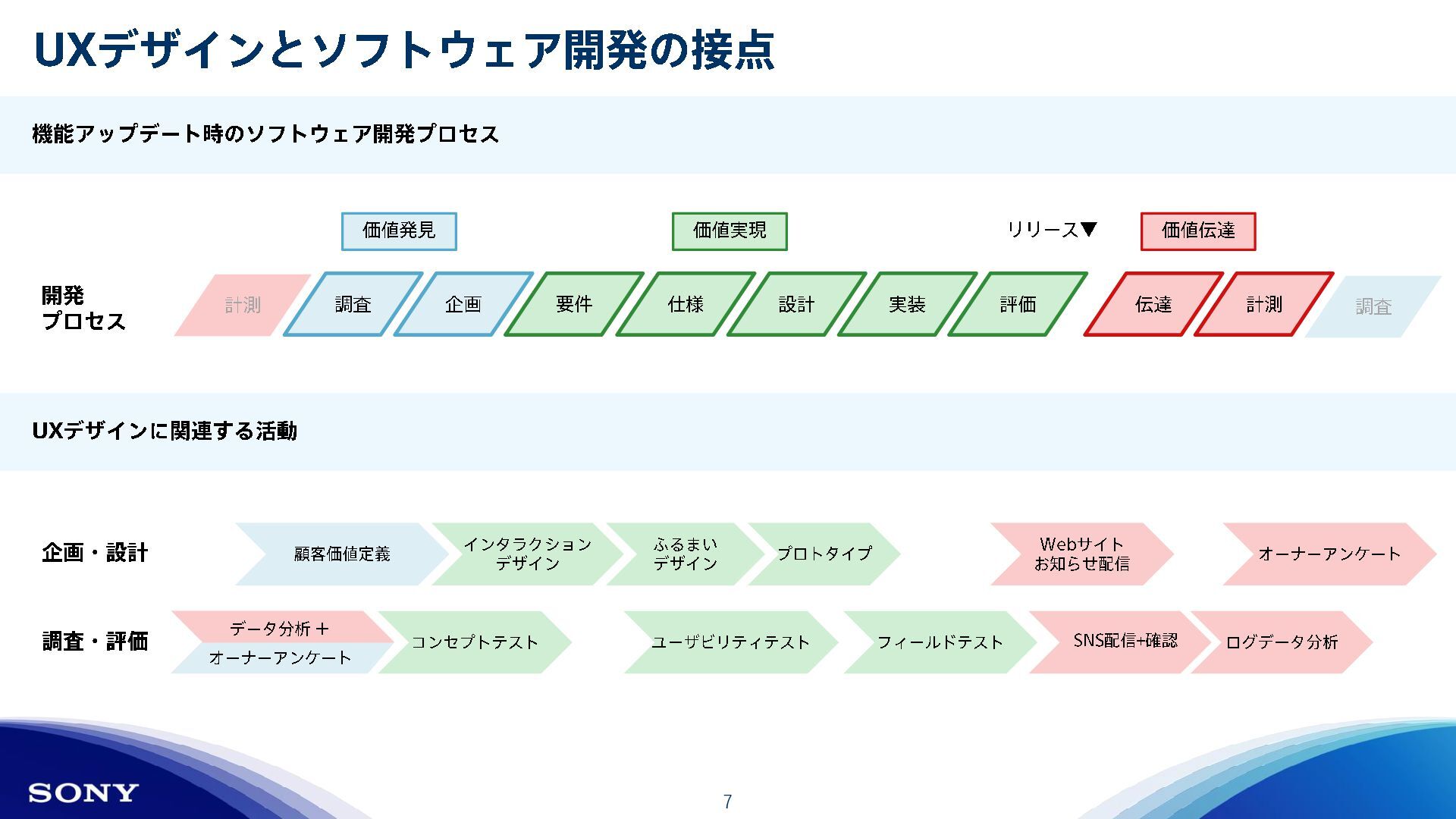 UXデザインとソフトウェア開発の接点

機能アップデート時のソフトウェア開発プロセス

価値発見

価値実現

リリース▼

価値伝達

開発プロセス

計測 調査 企画 要件 仕様 設計 実装 評価 伝達 計測 調査

UXデザインに関連する活動

企画・設計

顧客価値定義 インタラクションデザイン ふるまいデザイン プロトタイプ Webサイトお知らせ配信 オーナーアンケート

調査・評価

データ分析 ＋ オーナーアンケート コンセプトテスト ユーザビリティテスト フィールドテスト SNS配信+確認 ログデータ分析

SONY

7